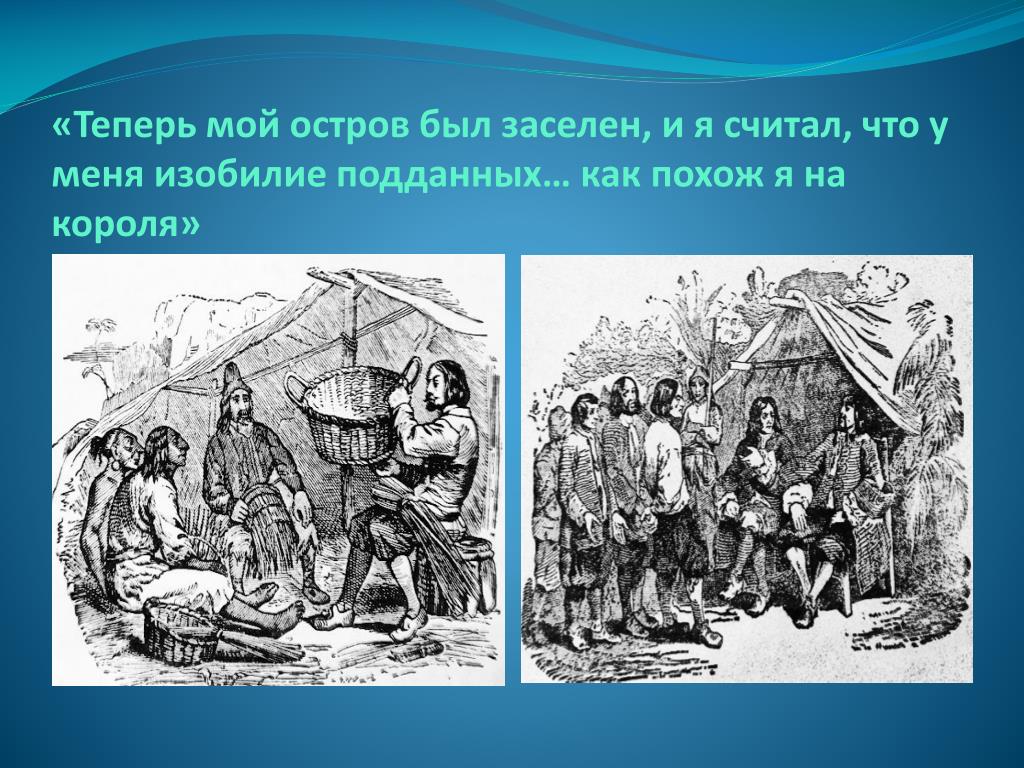 «Теперь мой остров был заселен, и я считал, что у меня изобилие подданных… как похож я на короля»